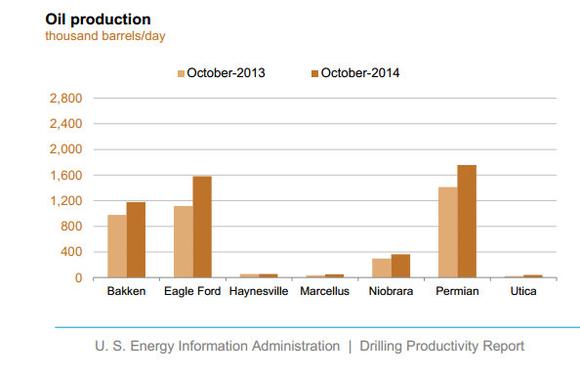 Oil production
thousand barrels/day

October-2013 October-2014

2,800
2,400
2,000
1,600
1,200
800
400
0

Bakken Eagle Ford Haynesville Marcellus Niobrara Permian Utica

U. S. Energy Information Administration | Drilling Productivity Report